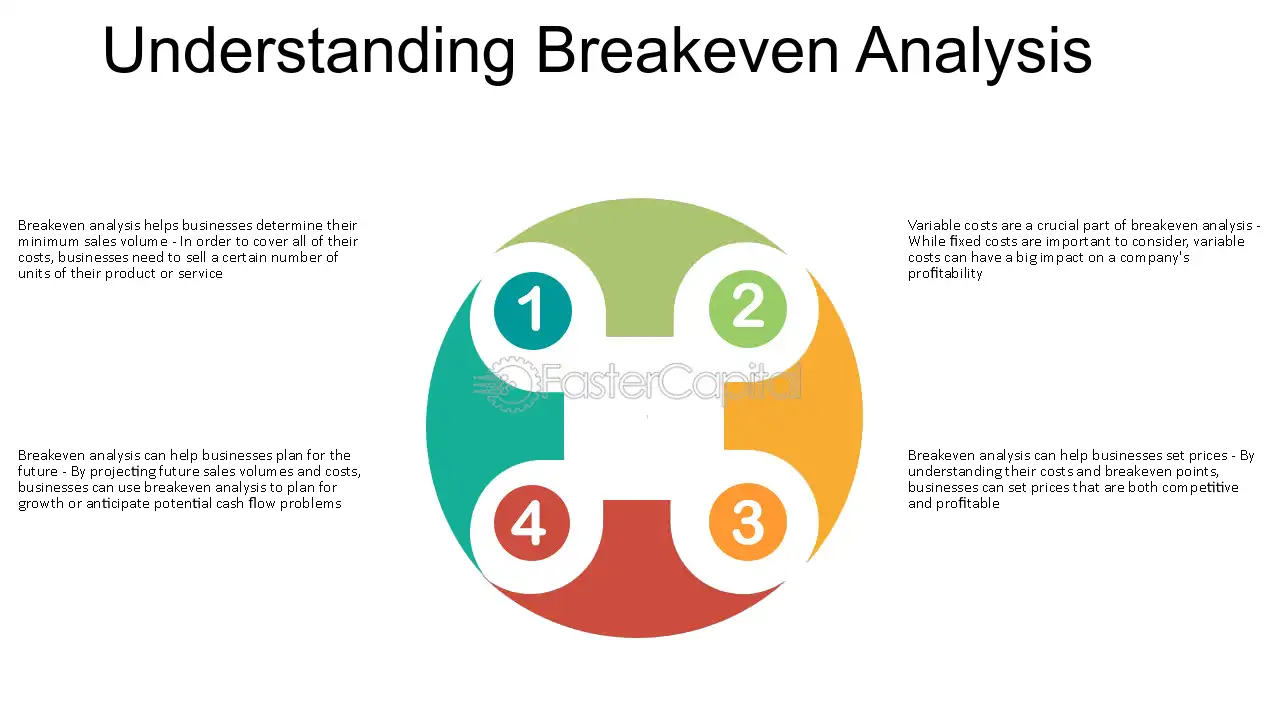 Understanding Breakeven Analysis

Breakeven analysis helps businesses determine their minimum sales volume - In order to cover all of their costs, businesses need to sell a certain number of units of their product or service

Breakeven analysis can help businesses plan for the future - By projecting future sales volumes and costs, businesses can use breakeven analysis to plan for growth or anticipate potential cash flow problems

1

2

4

3

Variable costs are a crucial part of breakeven analysis - While fixed costs are important to consider, variable costs can have a big impact on a company's profitability

Breakeven analysis can help businesses set prices - By understanding their costs and breakeven points, businesses can set prices that are both competitive and profitable

FasterCapital